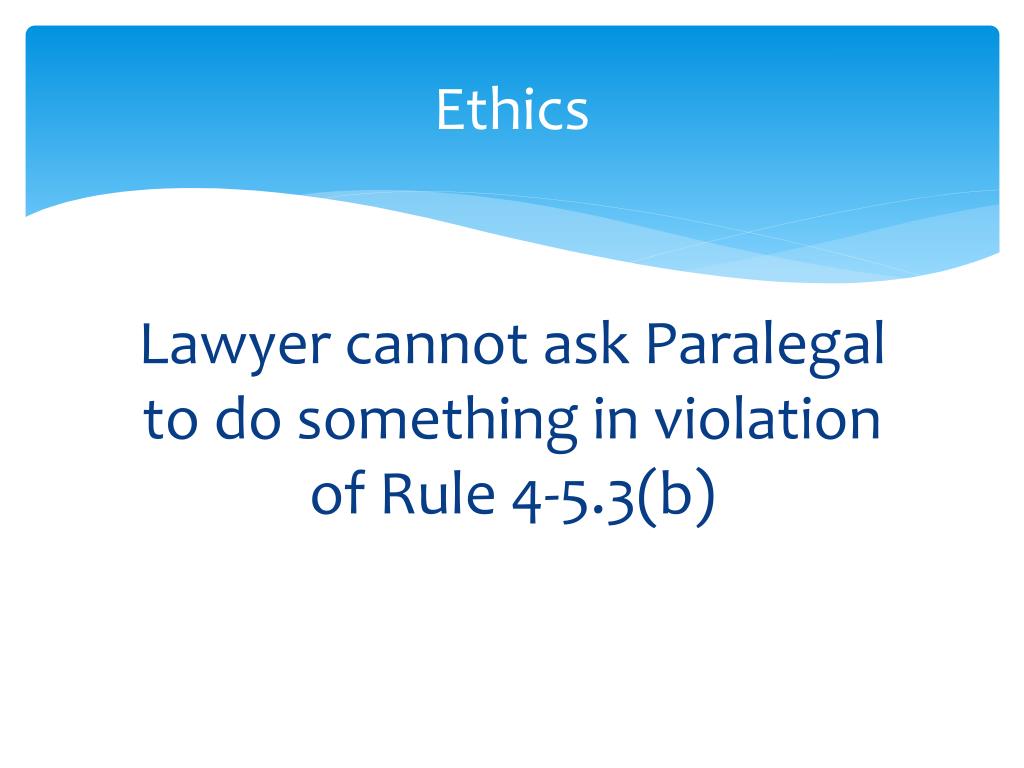 Ethics

Lawyer cannot ask Paralegal to do something in violation of Rule 4-5.3(b)